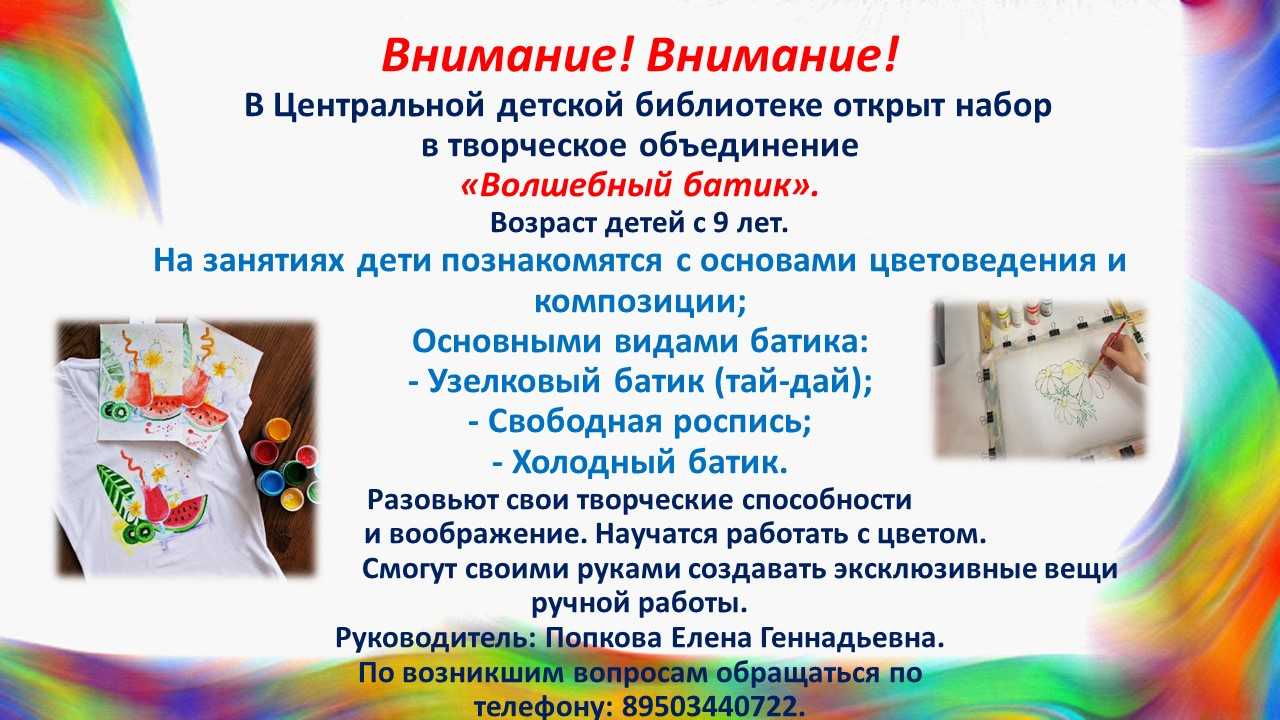 Внимание! Внимание!

В Центральной детской библиотеке открыт набор в творческое объединение

«Волшебный батик».

Возраст детей с 9 лет.

На занятиях дети познакомятся с основами цветоведения и композиции;

Основными видами батика:

- Узелковый батик (тай-дай);

- Свободная роспись;

- Холодный батик.

Разовьют свои творческие способности и воображение. Научатся работать с цветом.

Смогут своими руками создавать эксклюзивные вещи ручной работы.

Руководитель: Попкова Елена Геннадьевна.

По возникшим вопросам обращаться по телефону: 89503440722.